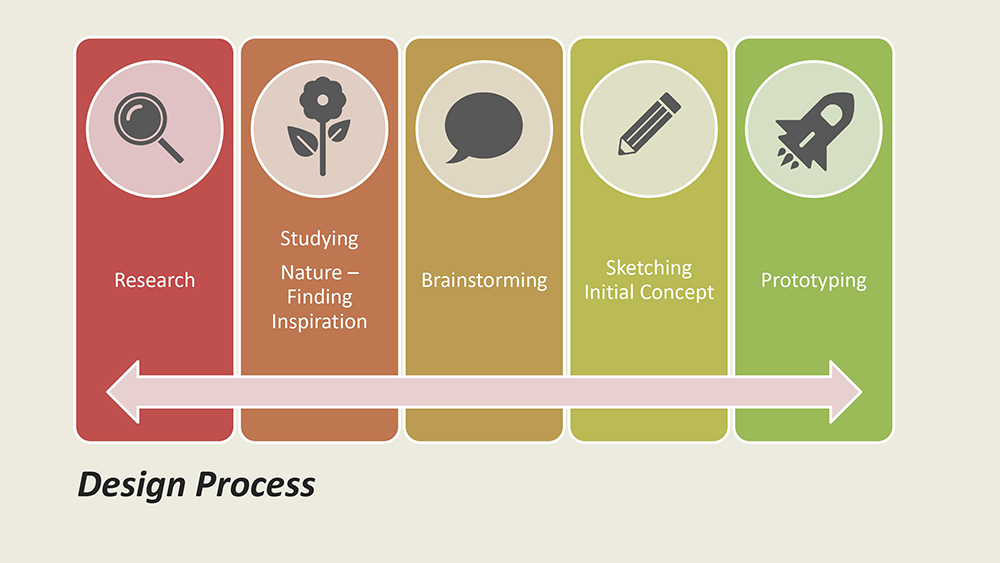 Research

Studying

Nature – Finding Inspiration

Brainstorming

Sketching Initial Concept

Prototyping

Design Process